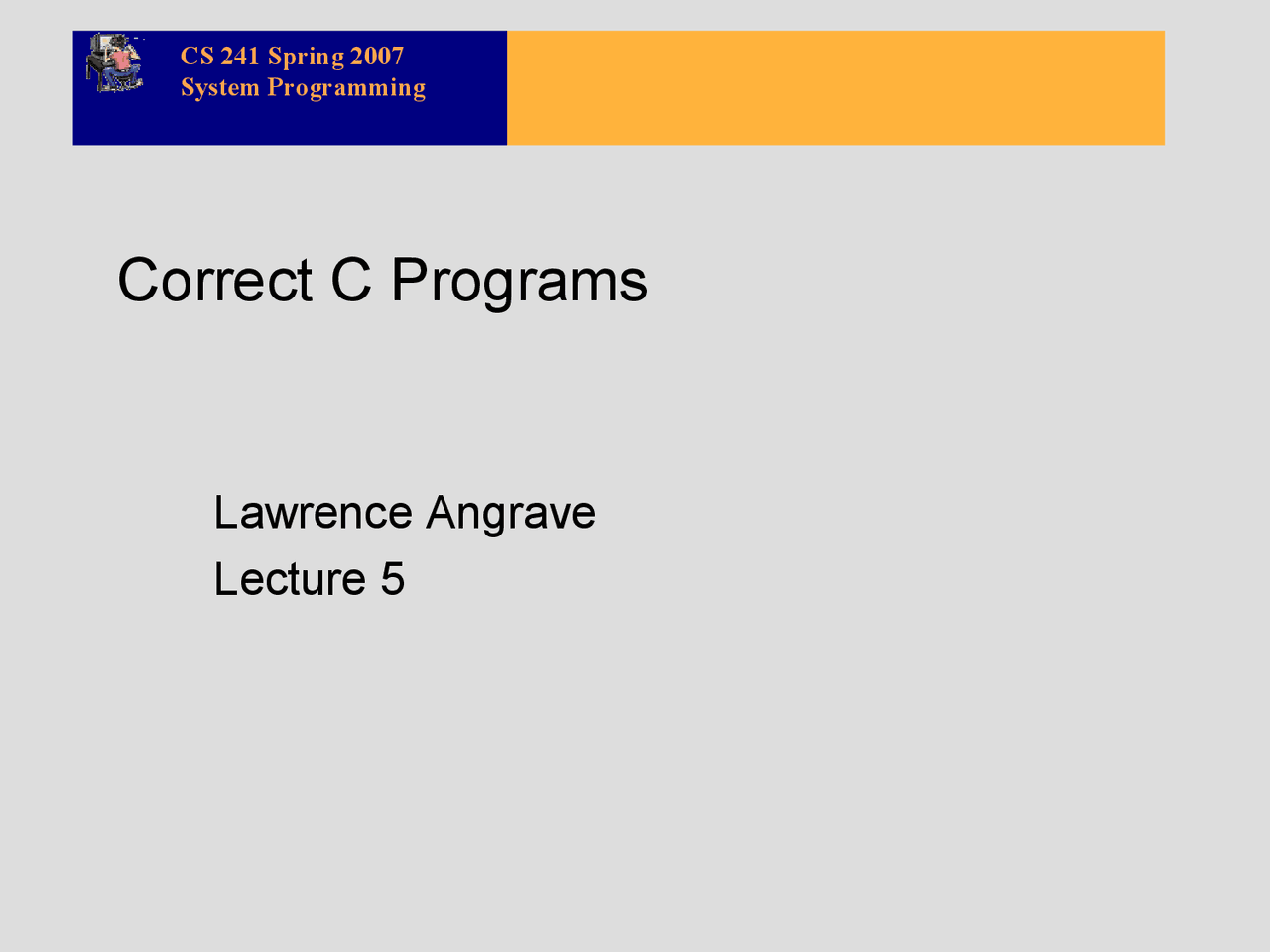 CS 241 Spring 2007
System Programming

Correct C Programs

Lawrence Angrave
Lecture 5